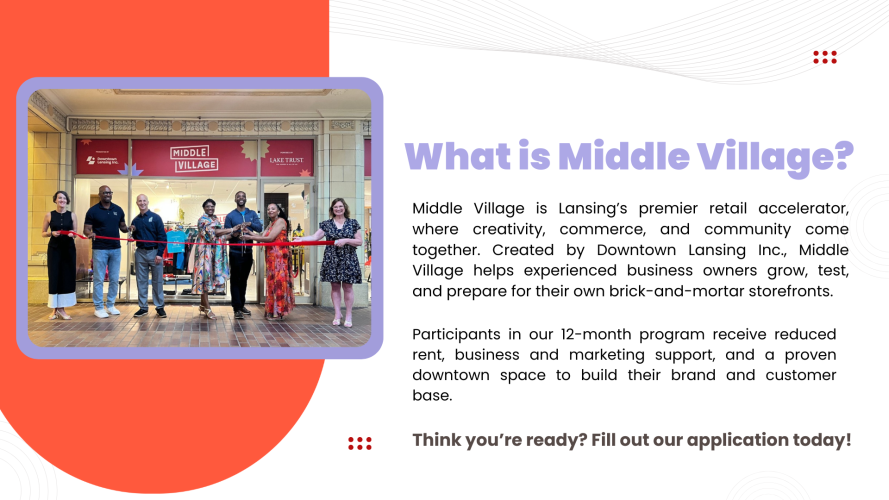 Downtown Lansing Inc.

MIDDLE VILLAGE

LAKE TRUST

What is Middle Village?

Middle Village is Lansing's premier retail accelerator, where creativity, commerce, and community come together. Created by Downtown Lansing Inc., Middle Village helps experienced business owners grow, test, and prepare for their own brick-and-mortar storefronts.

Participants in our 12-month program receive reduced rent, business and marketing support, and a proven downtown space to build their brand and customer base.

Think you're ready? Fill out our application today!